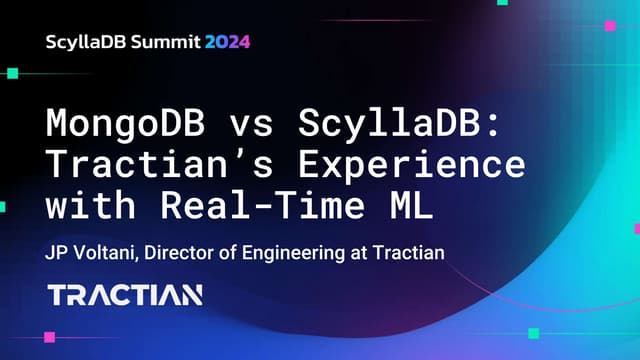 ScyllaDB Summit 2024

MongoDB vs ScyllaDB: Tractian's Experience with Real-Time ML

JP Voltani, Director of Engineering at Tractian

TRACTIAN